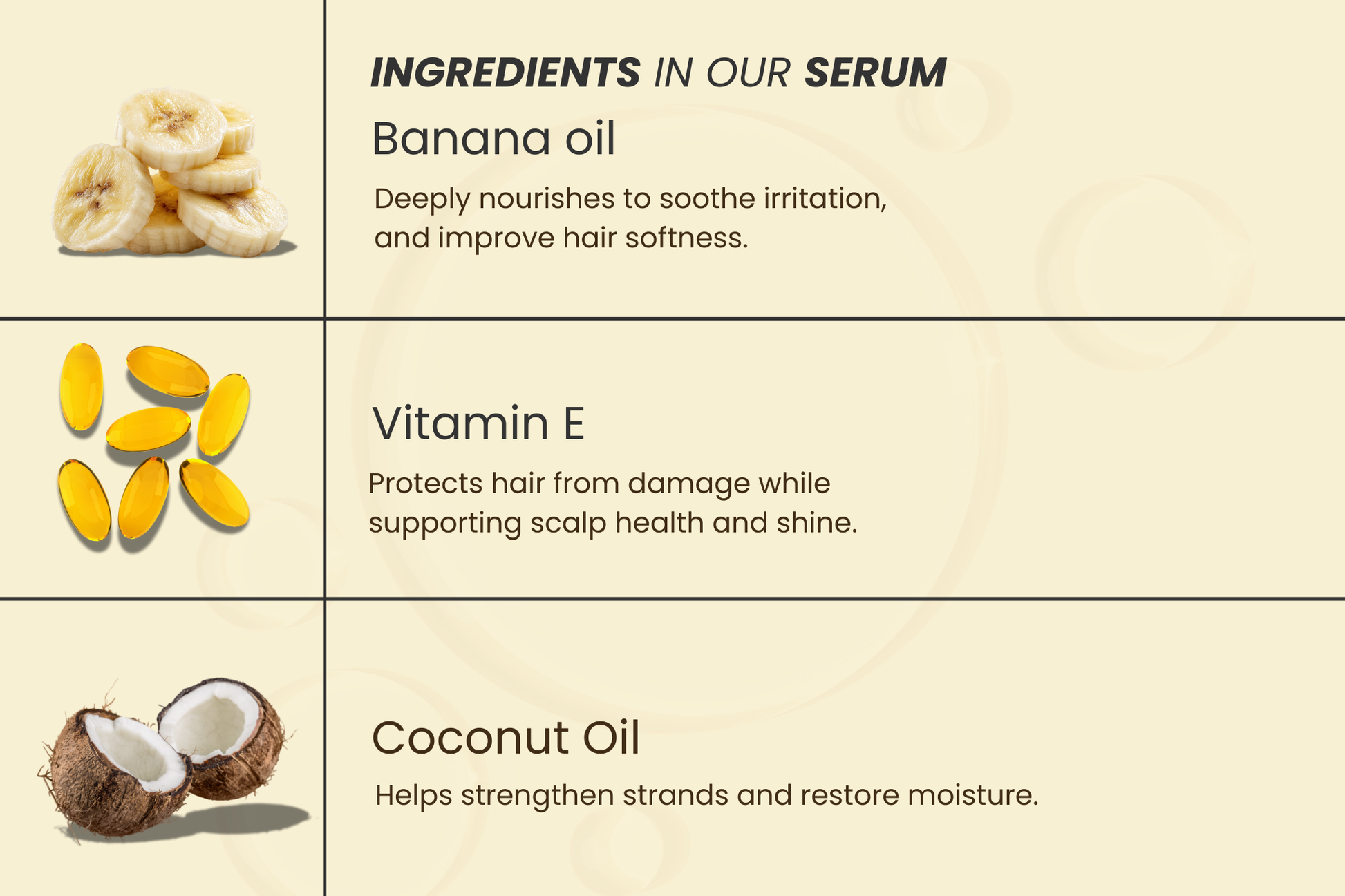 INGREDIENTS IN OUR SERUM

Banana oil

Deeply nourishes to soothe irritation, and improve hair softness.

Vitamin E

Protects hair from damage while supporting scalp health and shine.

Coconut Oil

Helps strengthen strands and restore moisture.